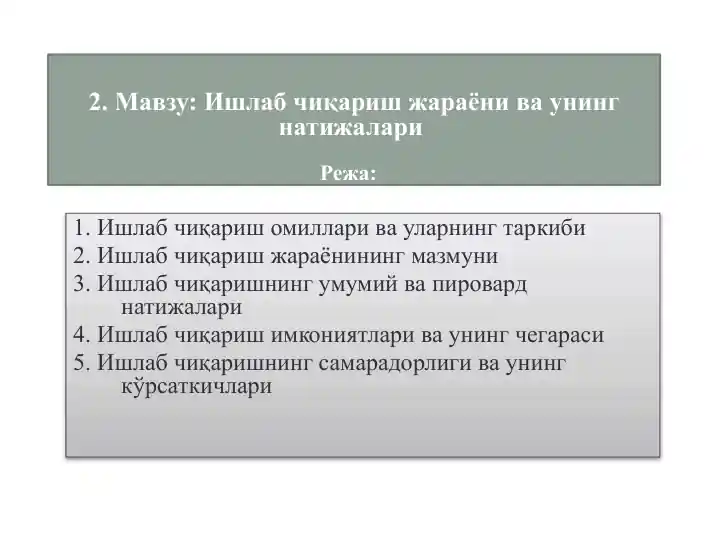 2. Мавзу: Ишлаб чиқариш жараёни ва унинг натижалари

Режа:

1. Ишлаб чиқариш омиллари ва уларнинг таркиби
2. Ишлаб чиқариш жараёнининг мазмуни
3. Ишлаб чиқаришнинг умумий ва пировард натижалари
4. Ишлаб чиқариш имкониятлари ва унинг чегараси
5. Ишлаб чиқаришнинг самарадорлиги ва унинг кўрсаткичлари